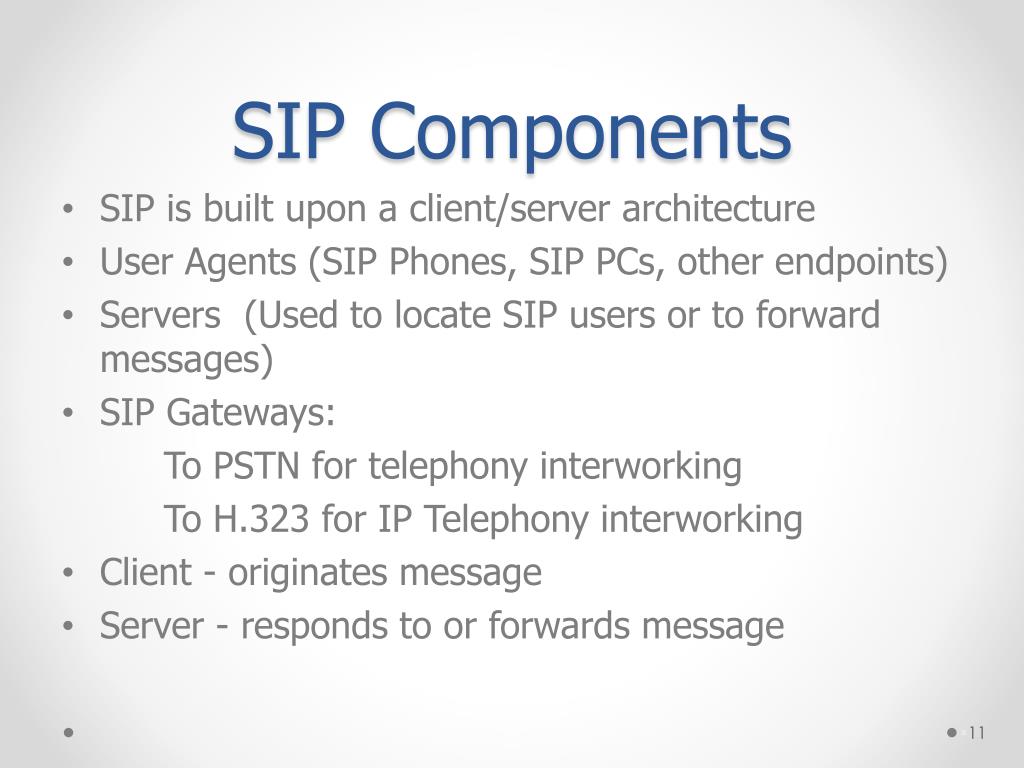 SIP Components

• SIP is built upon a client/server architecture
• User Agents (SIP Phones, SIP PCs, other endpoints)
• Servers (Used to locate SIP users or to forward messages)
• SIP Gateways:
To PSTN for telephony interworking
To H.323 for IP Telephony interworking
• Client - originates message
• Server - responds to or forwards message

11